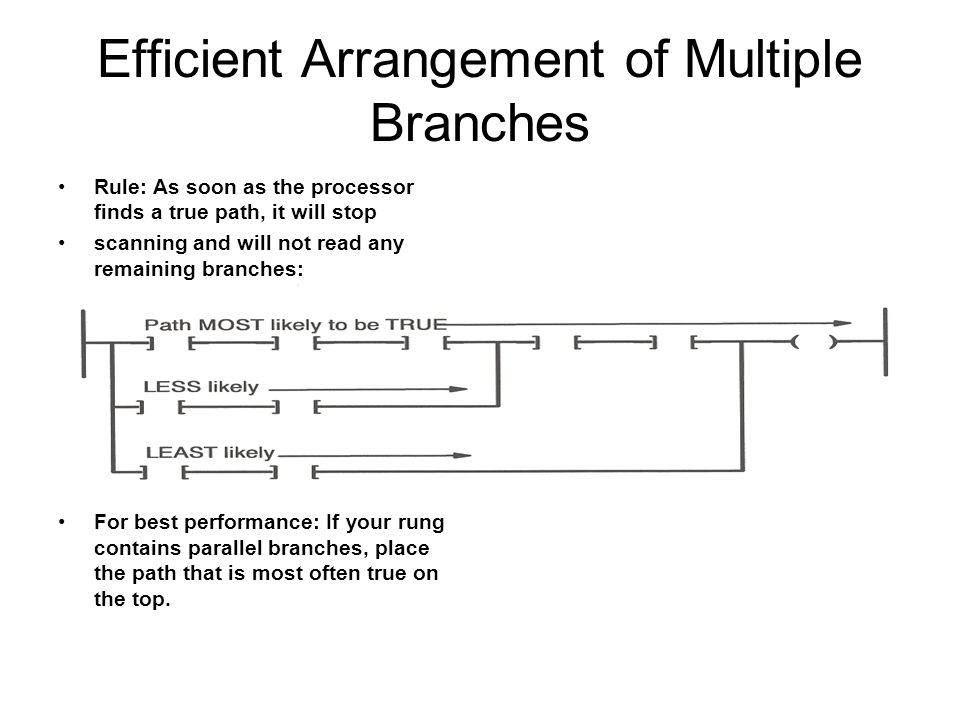 Efficient Arrangement of Multiple Branches

• Rule: As soon as the processor finds a true path, it will stop

• scanning and will not read any remaining branches:

Path MOST likely to be TRUE

LESS likely

LEAST likely

• For best performance: If your rung contains parallel branches, place the path that is most often true on the top.